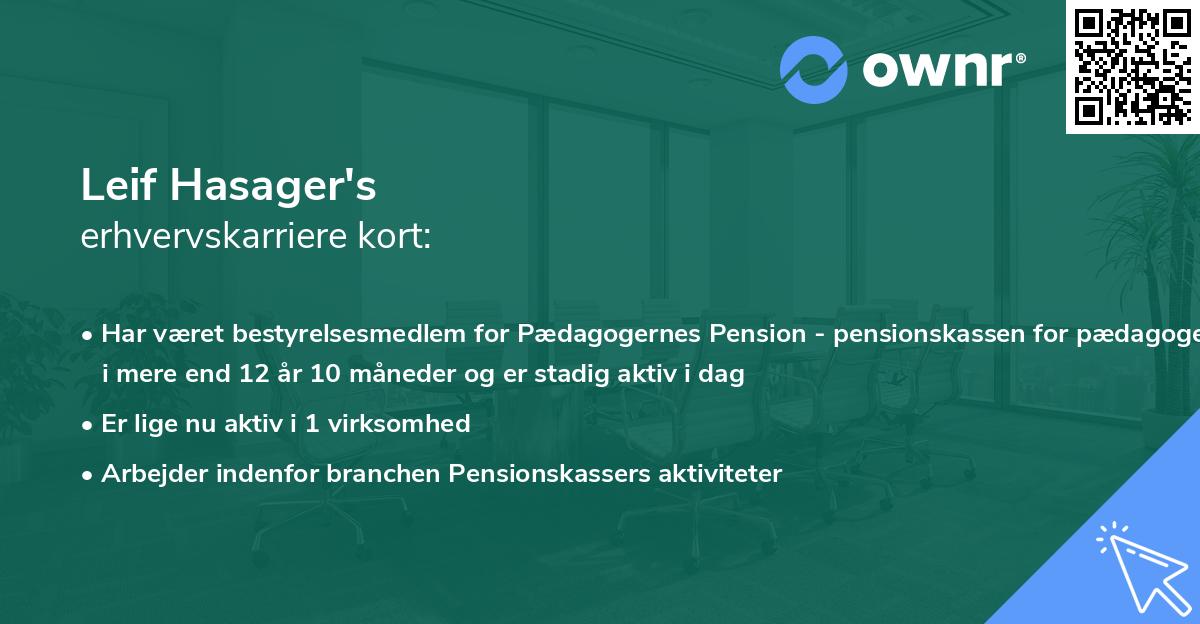 ownr®

Leif Hasager's
erhvervskarriere kort:

• Har været bestyrelsesmedlem for Pædagogernes Pension - pensionskassen for pædagoge i mere end 12 år 10 måneder og er stadig aktiv i dag
• Er lige nu aktiv i 1 virksomhed
• Arbejder indenfor branchen Pensionskassers aktiviteter